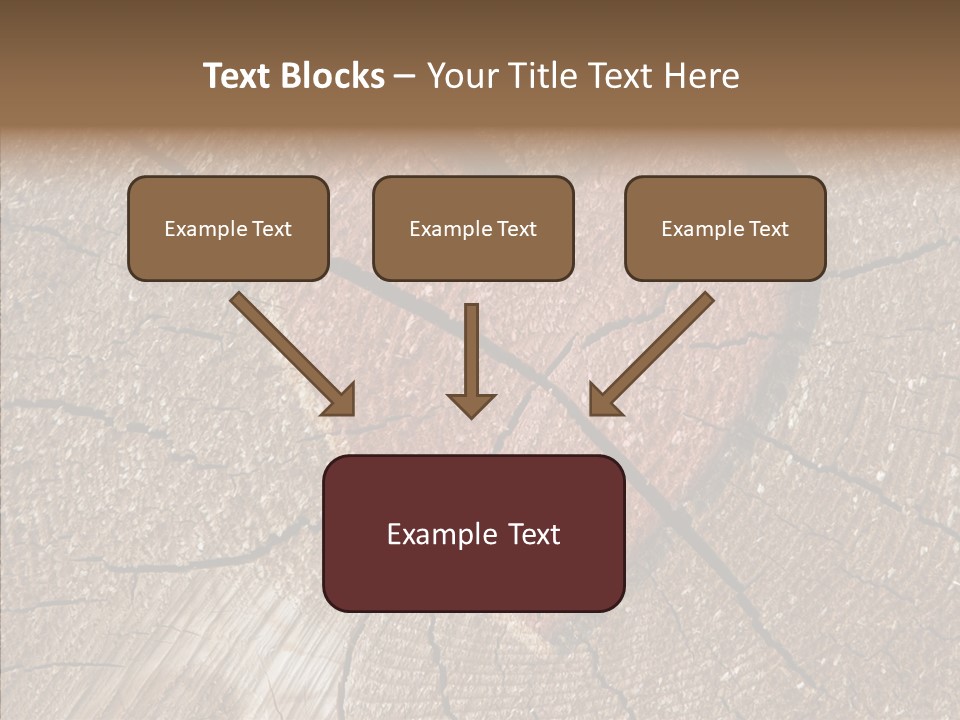 Text Blocks – Your Title Text Here

Example Text

Example Text

Example Text

Example Text